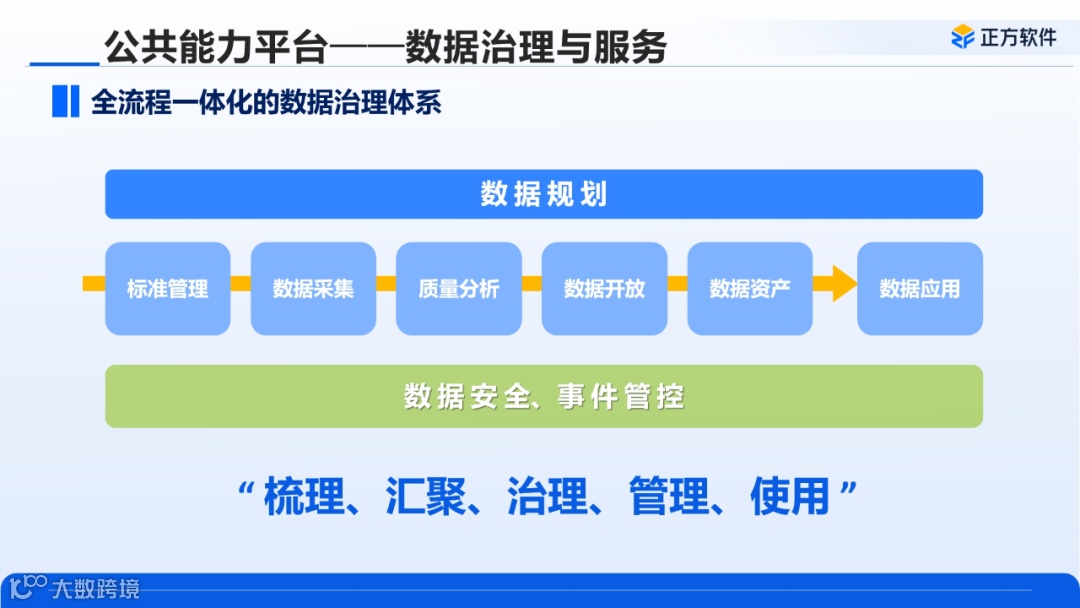 公共能力平台——数据治理与服务

正方软件

全流程一体化的数据治理体系

数据规划

标准管理

数据采集

质量分析

数据开放

数据资产

数据应用

数据安全、事件管控

“梳理、汇聚、治理、管理、使用”

大数跨境